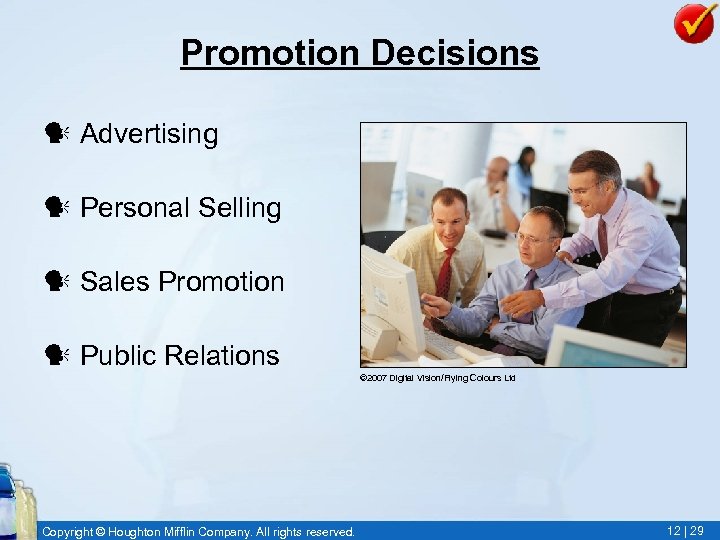 Promotion Decisions

Advertising

Personal Selling

Sales Promotion

Public Relations

©2007 Digital Vision/Flying Colours Ltd

Copyright © Houghton Mifflin Company. All rights reserved.

12 | 29